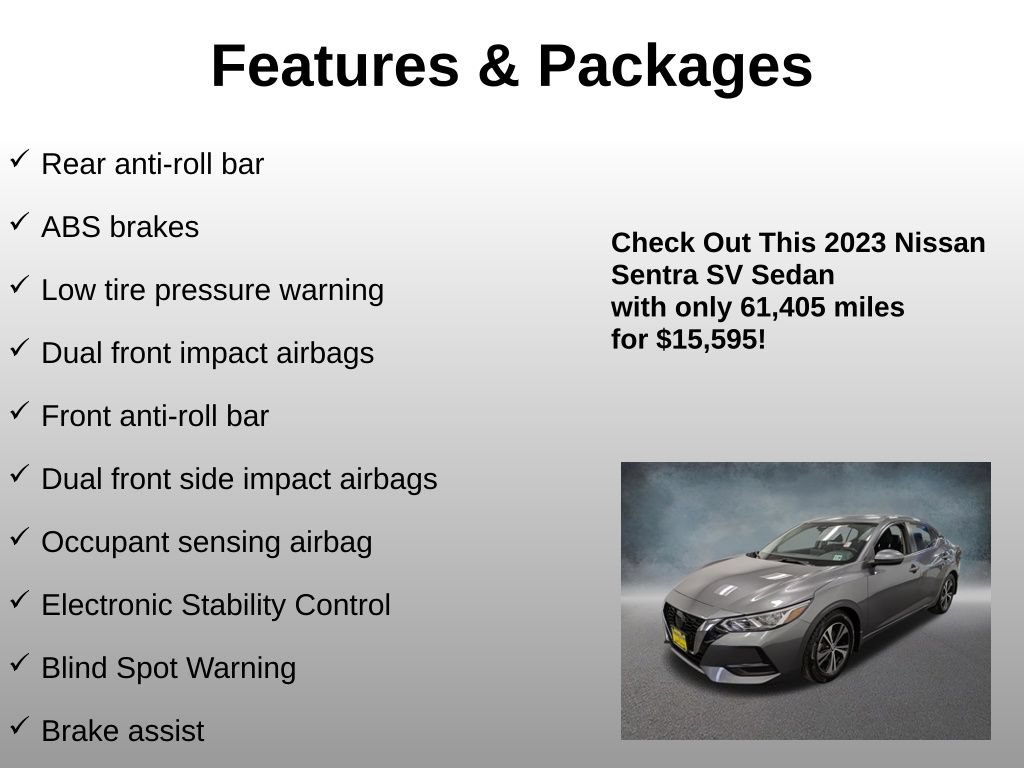 Features & Packages

✓ Rear anti-roll bar

✓ ABS brakes

✓ Low tire pressure warning

✓ Dual front impact airbags

✓ Front anti-roll bar

✓ Dual front side impact airbags

✓ Occupant sensing airbag

✓ Electronic Stability Control

✓ Blind Spot Warning

✓ Brake assist

Check Out This 2023 Nissan Sentra SV Sedan with only 61,405 miles for $15,595!